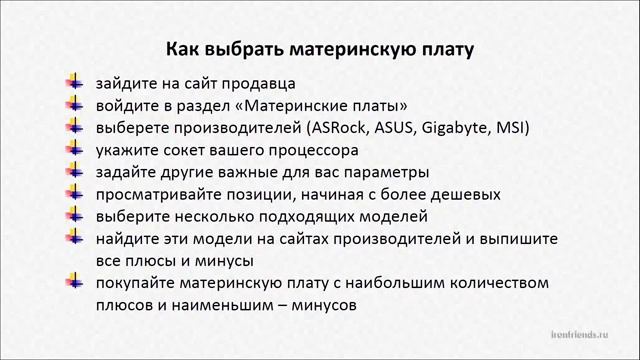 Как выбрать материнскую плату

зайдите на сайт продавца
войдите в раздел «Материнские платы»
выберете производителей (ASRock, ASUS, Gigabyte, MSI)
укажите сокет вашего процессора
задайте другие важные для вас параметры
просматривайте позиции, начиная с более дешевых
выберите несколько подходящих моделей
найдите эти модели на сайтах производителей и выпишите все плюсы и минусы
покупайте материнскую плату с наибольшим количеством плюсов и наименьшим – минусов

ironfriends.ru